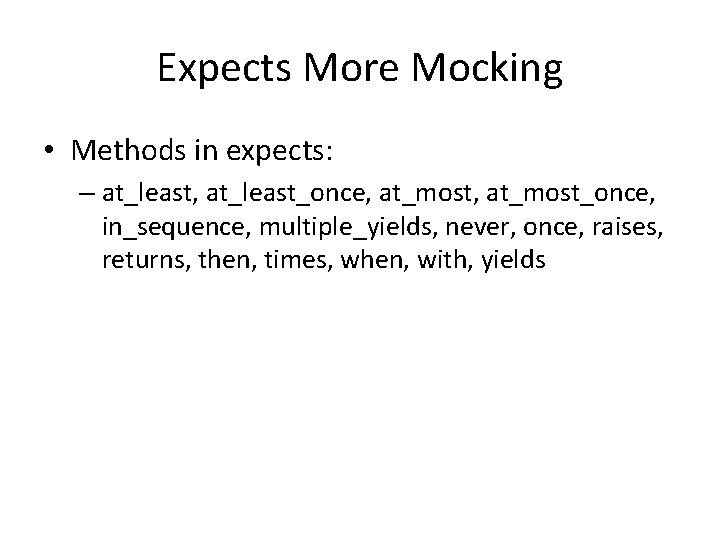 Expects More Mocking

• Methods in expects:

– at_least, at_least_once, at_most, at_most_once, in_sequence, multiple_yields, never, once, raises, returns, then, times, when, with, yields